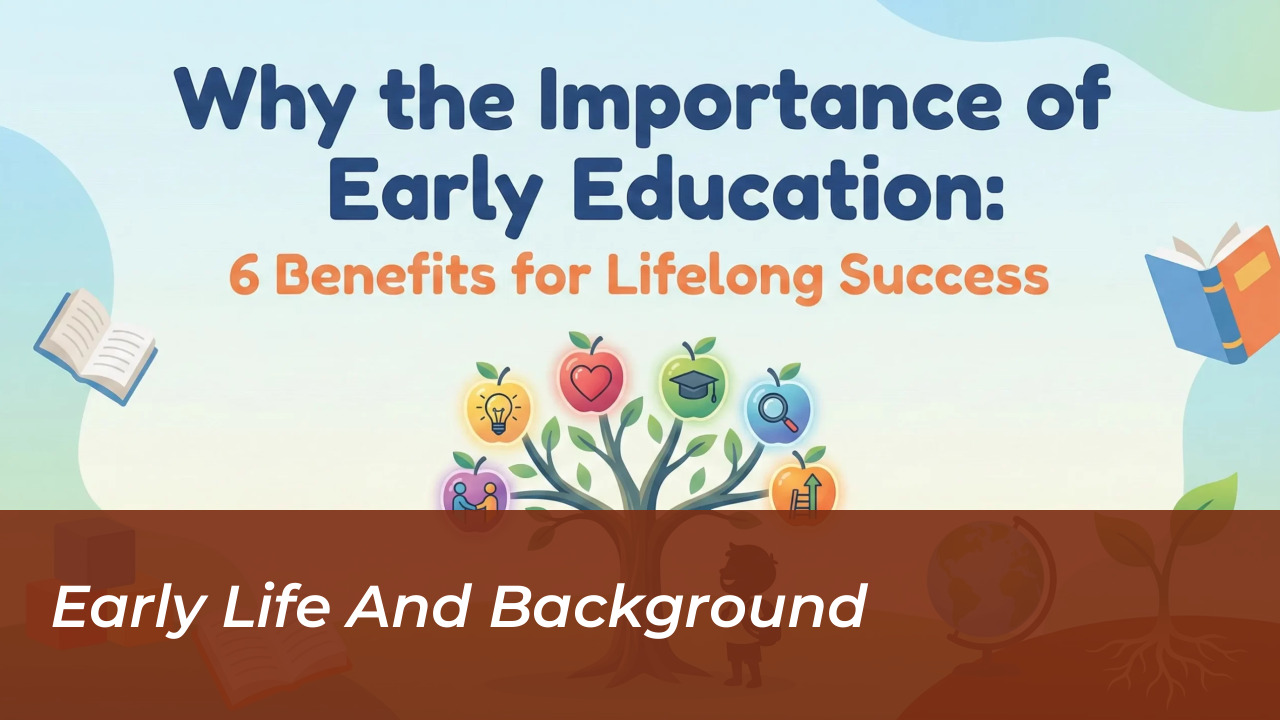 Why the Importance of Early Education:

6 Benefits for Lifelong Success

Early Life And Background